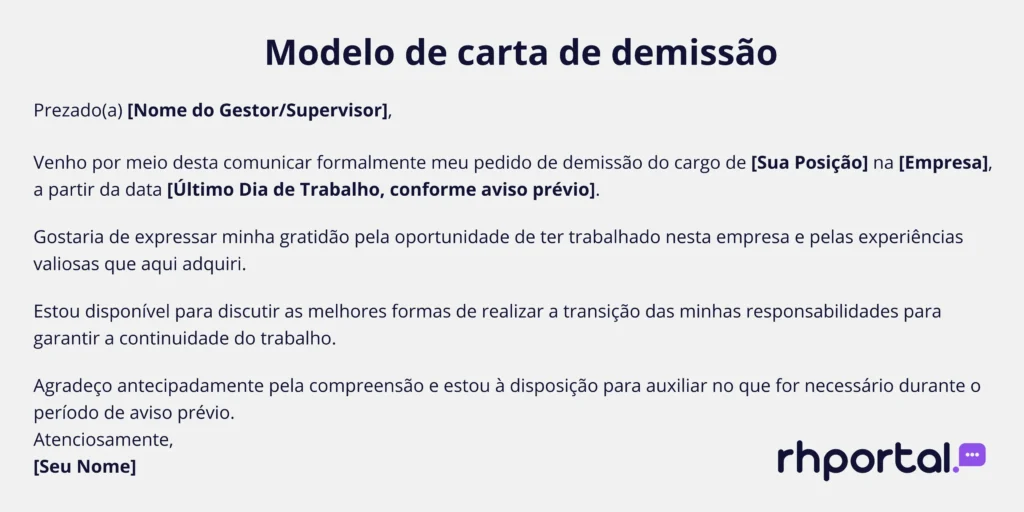 Modelo de carta de demissão

Prezado(a) [Nome do Gestor/Supervisor],

Venho por meio desta comunicar formalmente meu pedido de demissão do cargo de [Sua Posição] na [Empresa], a partir da data [Último Dia de Trabalho, conforme aviso prévio].

Gostaria de expressar minha gratidão pela oportunidade de ter trabalhado nesta empresa e pelas experiências valiosas que aqui adquiri.

Estou disponível para discutir as melhores formas de realizar a transição das minhas responsabilidades para garantir a continuidade do trabalho.

Agradeço antecipadamente pela compreensão e estou à disposição para auxiliar no que for necessário durante o período de aviso prévio.
Atenciosamente,
[Seu Nome]

rhportal